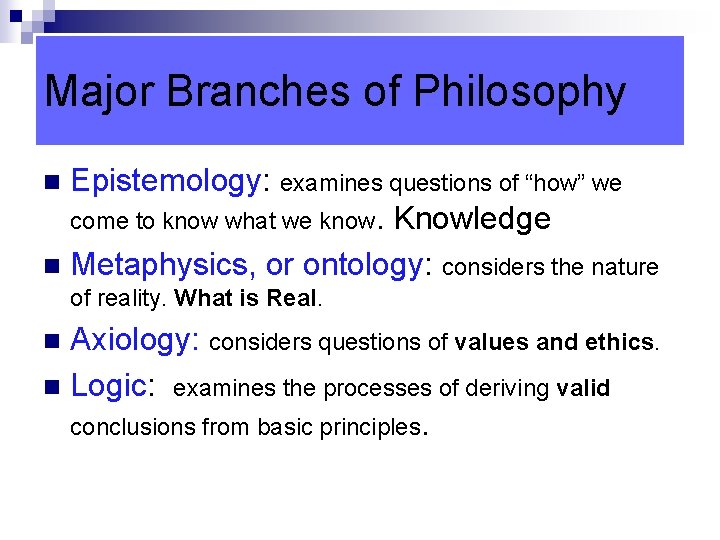 Major Branches of Philosophy

Epistemology: examines questions of “how” we come to know what we know. Knowledge

Metaphysics, or ontology: considers the nature of reality. What is Real.

Axiology: considers questions of values and ethics.

Logic: examines the processes of deriving valid conclusions from basic principles.